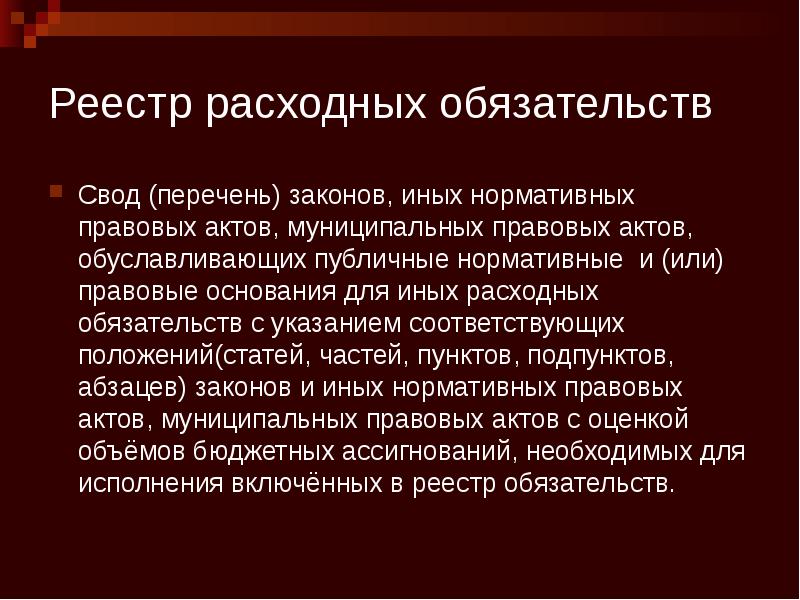 Реестр расходных обязательств

Свод (перечень) законов, иных нормативных правовых актов, муниципальных правовых актов, обуславливающих публичные нормативные  и (или) правовые основания для иных расходных обязательств с указанием соответствующих положений(статей, частей, пунктов, подпунктов, абзацев) законов и иных нормативных правовых актов, муниципальных правовых актов с оценкой объёмов бюджетных ассигнований, необходимых для исполнения включённых в реестр обязательств.